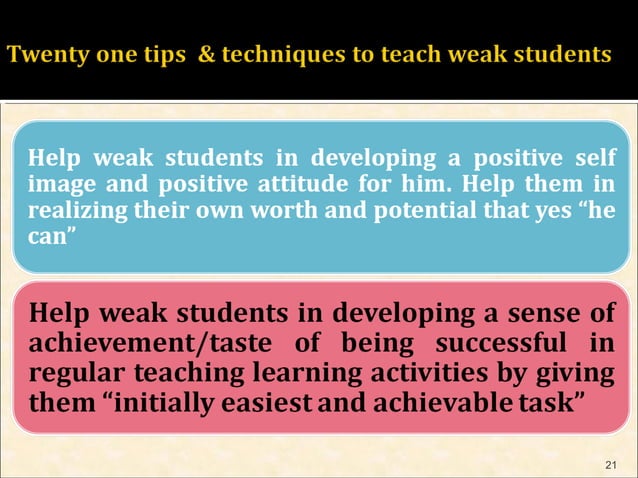 Twenty one tips & techniques to teach weak students

Help weak students in developing a positive self image and positive attitude for him. Help them in realizing their own worth and potential that yes “he can”

Help weak students in developing a sense of achievement/taste of being successful in regular teaching learning activities by giving them “initially easiest and achievable task”

21